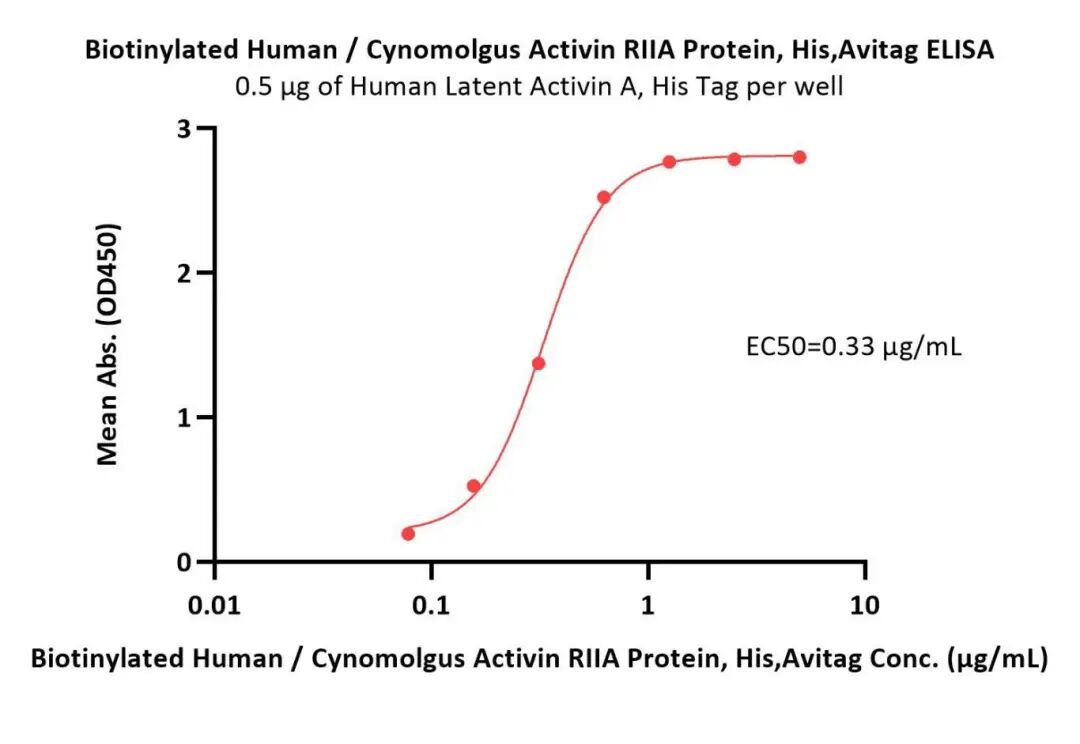 Biotinylated Human / Cynomolgus Activin RIIA Protein, His,Avitag ELISA
0.5 μg of Human Latent Activin A, His Tag per well

Mean Abs. (OD450)

3
2
1
0

EC50=0.33 μg/mL

0.01
0.1
1
10

Biotinylated Human / Cynomolgus Activin RIIA Protein, His,Avitag Conc. (μg/mL)